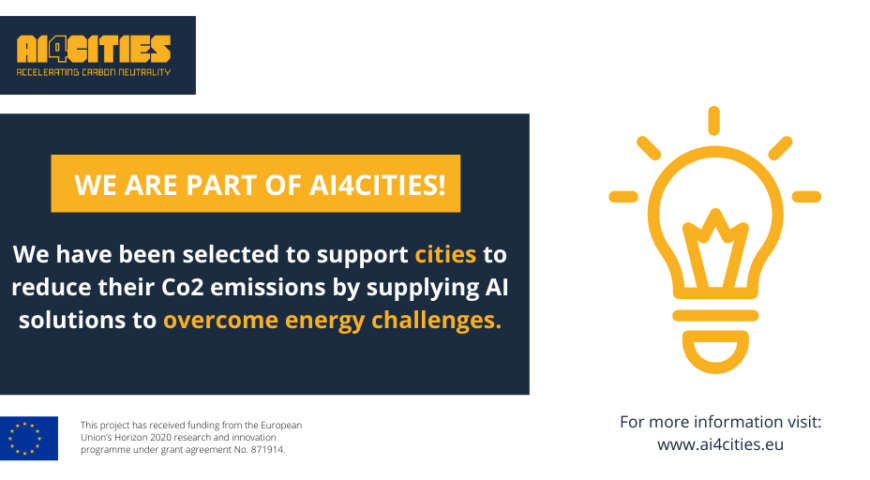 AI4CITIES
ACCELERATING CARBON NEUTRALITY

WE ARE PART OF AI4CITIES!

We have been selected to support cities to reduce their Co2 emissions by supplying AI solutions to overcome energy challenges.

This project has received funding from the European Union's Horizon 2020 research and innovation programme under grant agreement No. 871914.

For more information visit: www.ai4cities.eu